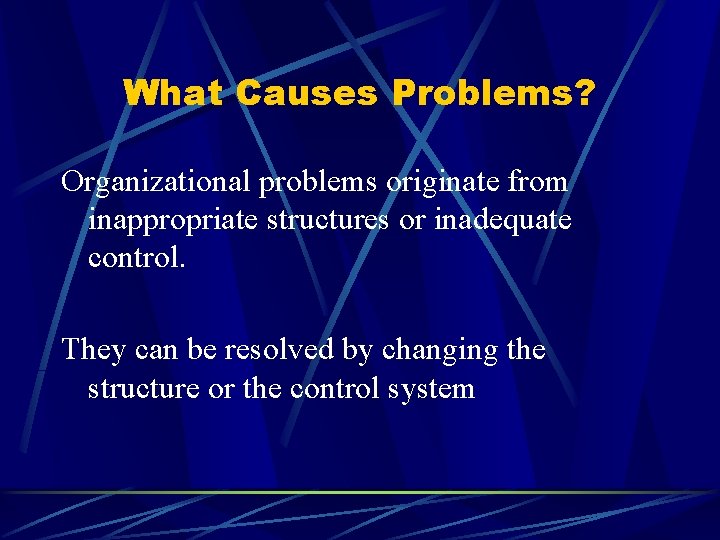 What Causes Problems?

Organizational problems originate from inappropriate structures or inadequate control.

They can be resolved by changing the structure or the control system